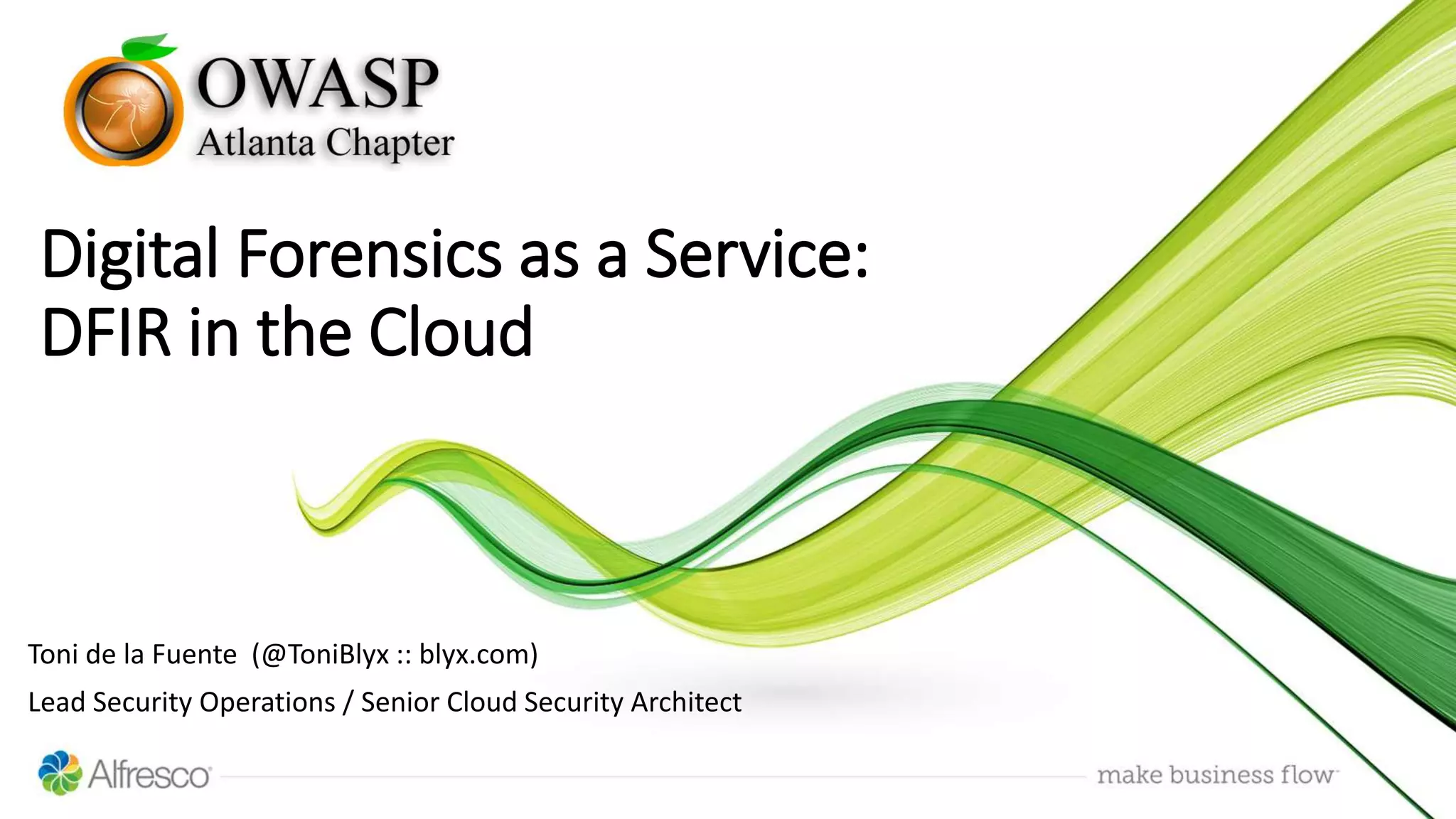 OWASP
Atlanta Chapter

Digital Forensics as a Service:
DFIR in the Cloud

Toni de la Fuente (@ToniBlyx :: blyx.com)

Lead Security Operations / Senior Cloud Security Architect

Alfresco

make business flow